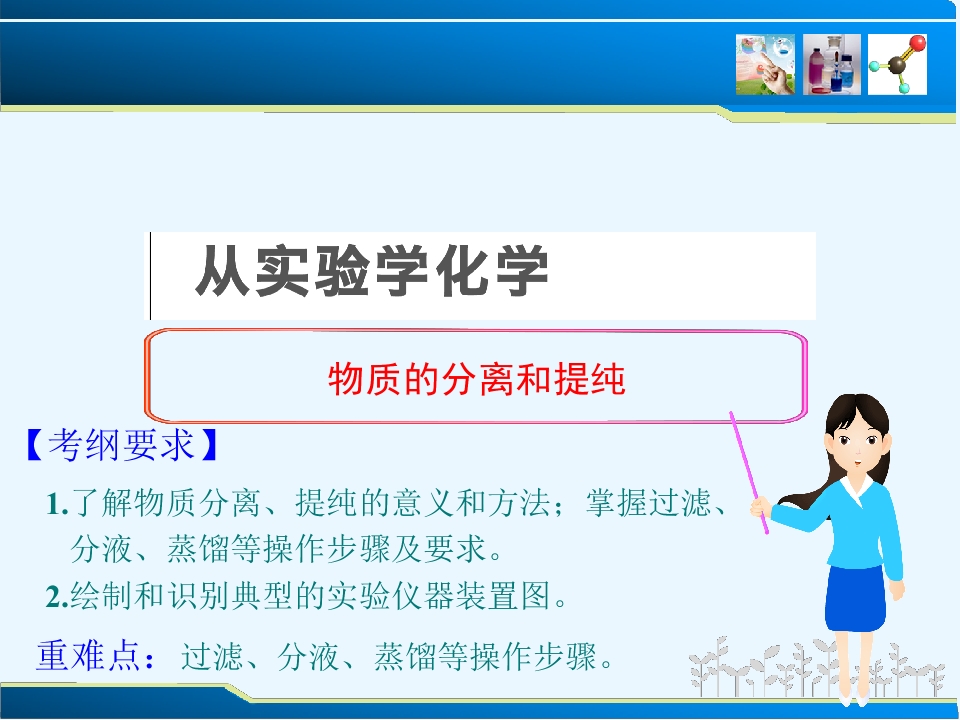 从实验学化学

物质的分离和提纯

【考纲要求】

1.了解物质分离、提纯的意义和方法；掌握过滤、分液、蒸馏等操作步骤及要求。

2.绘制和识别典型的实验仪器装置图。

重难点：过滤、分液、蒸馏等操作步骤。